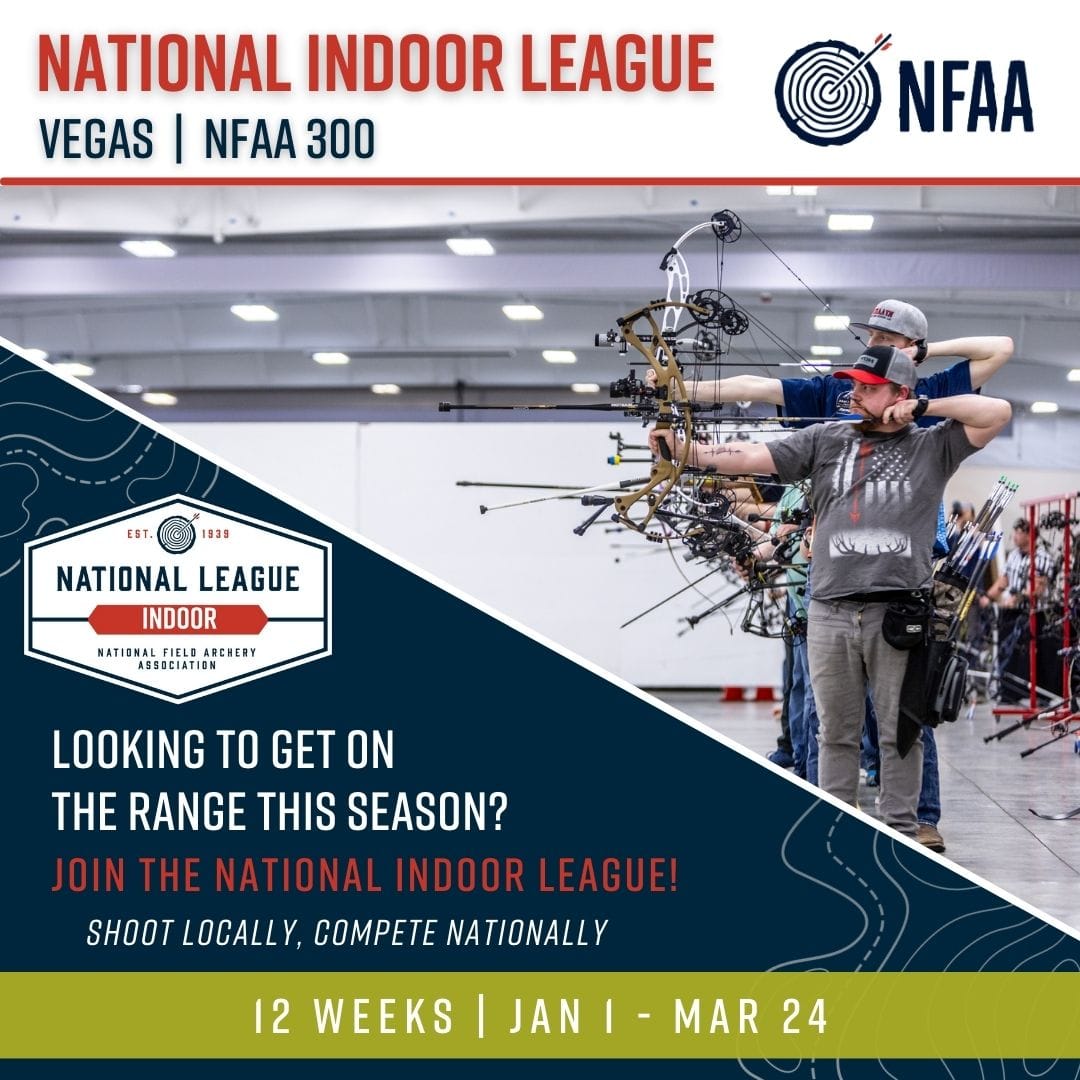 NATIONAL INDOOR LEAGUE
VEGAS | NFAA 300

NFAA

EST. 1939
NATIONAL LEAGUE
INDOOR
NATIONAL FIELD ARCHERY ASSOCIATION

LOOKING TO GET ON THE RANGE THIS SEASON?

JOIN THE NATIONAL INDOOR LEAGUE!

SHOOT LOCALLY, COMPETE NATIONALLY

12 WEEKS | JAN 1 - MAR 24